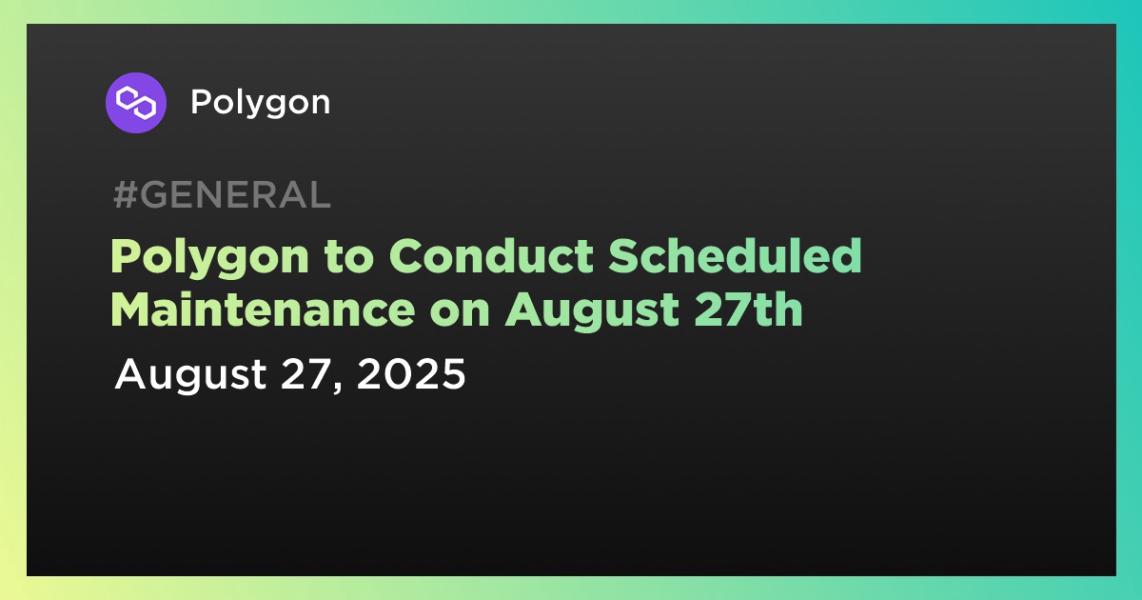 Polygon

#GENERAL

Polygon to Conduct Scheduled Maintenance on August 27th

August 27, 2025